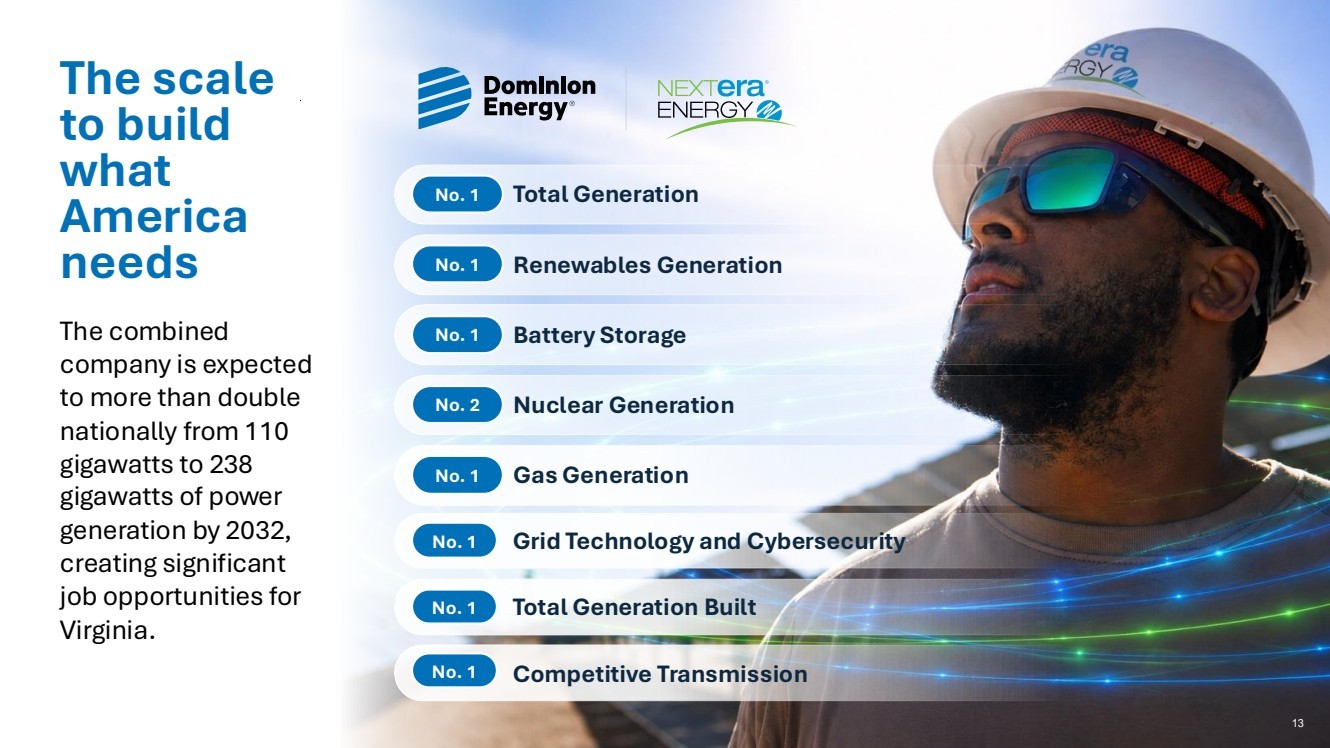 The scale to build what America needs

The combined company is expected to more than double nationally from 110 gigawatts to 238 gigawatts of power generation by 2032, creating significant job opportunities for Virginia.

Dominion Energy®

NEXTera® ENERGY

No. 1 Total Generation

No. 1 Renewables Generation

No. 1 Battery Storage

No. 2 Nuclear Generation

No. 1 Gas Generation

No. 1 Grid Technology and Cybersecurity

No. 1 Total Generation Built

No. 1 Competitive Transmission

era
ERGY

13